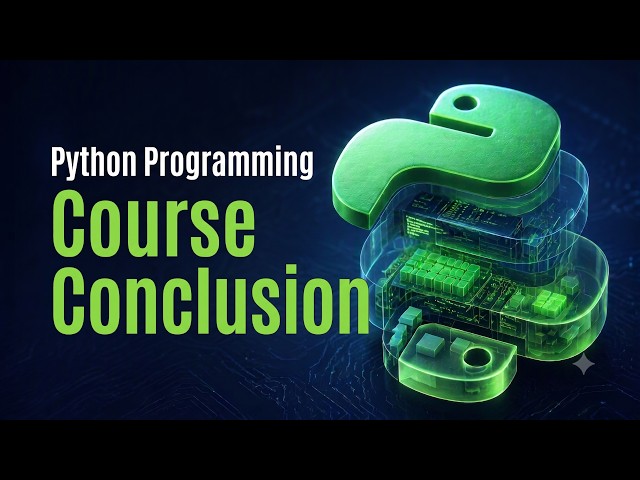 Python Programming
Course
Conclusion